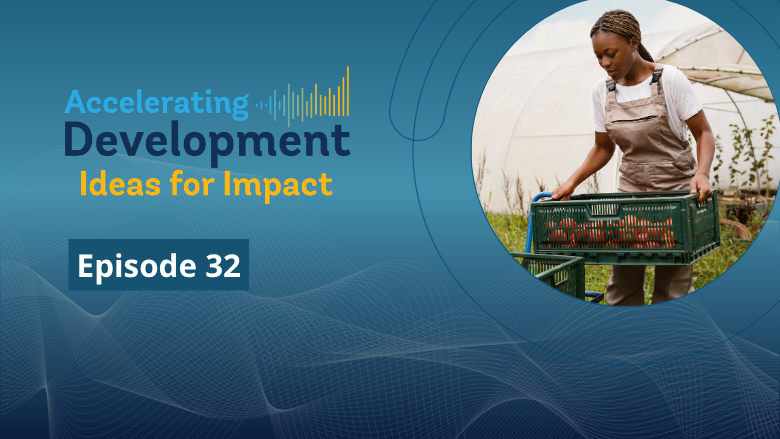 Accelerating
Development
Ideas for Impact

Episode 32